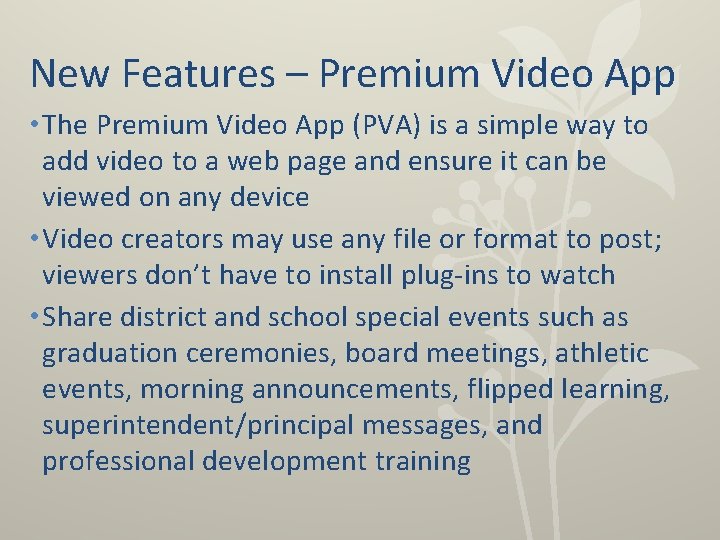 New Features – Premium Video App

• The Premium Video App (PVA) is a simple way to add video to a web page and ensure it can be viewed on any device

• Video creators may use any file or format to post; viewers don't have to install plug-ins to watch

• Share district and school special events such as graduation ceremonies, board meetings, athletic events, morning announcements, flipped learning, superintendent/principal messages, and professional development training